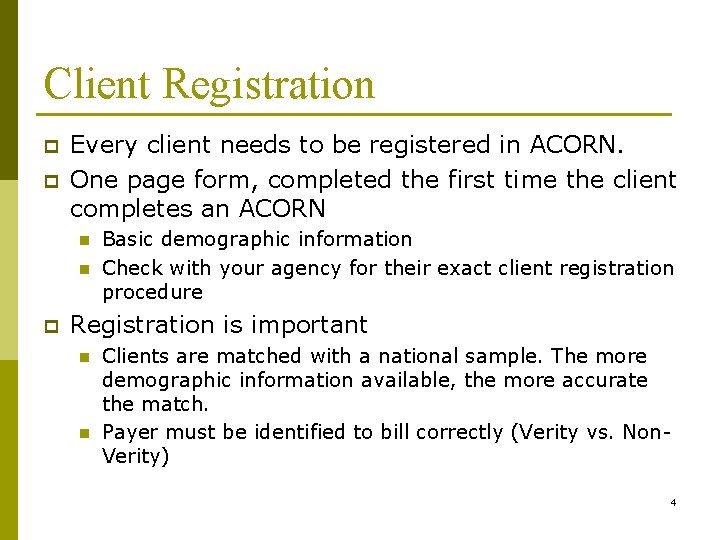 Client Registration

Every client needs to be registered in ACORN.

One page form, completed the first time the client completes an ACORN

Basic demographic information

Check with your agency for their exact client registration procedure

Registration is important

Clients are matched with a national sample. The more demographic information available, the more accurate the match.

Payer must be identified to bill correctly (Verity vs. Non-Verity)

4